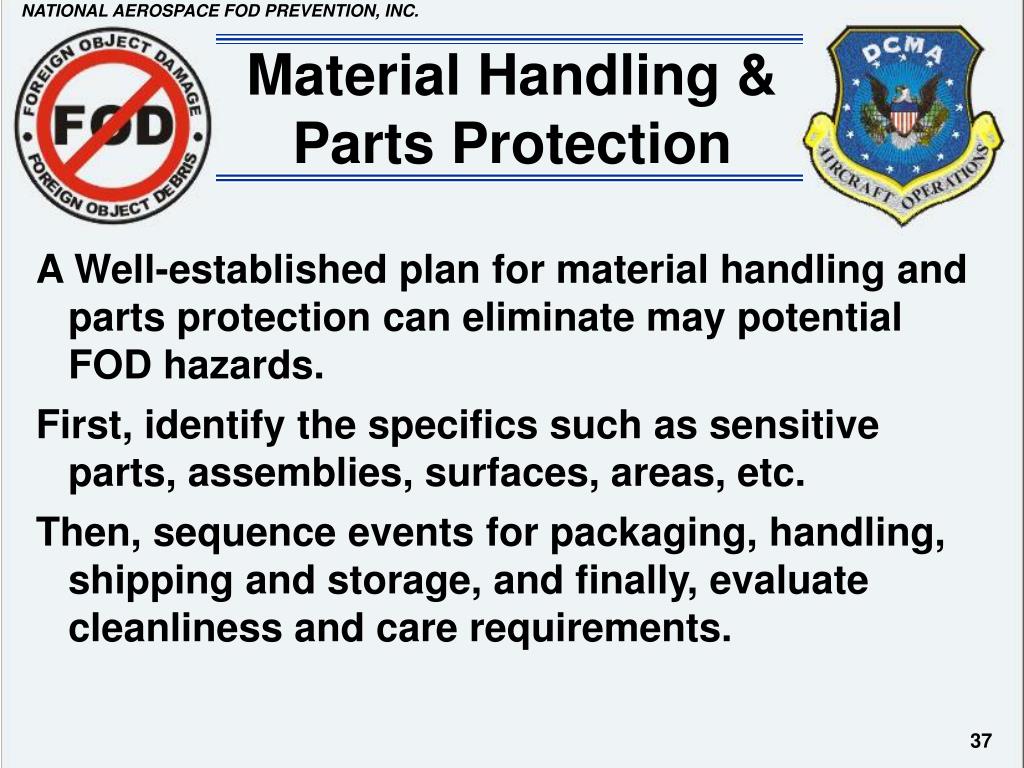 NATIONAL AEROSPACE FOD PREVENTION, INC.

FOREIGN OBJECT DAMAGE
FOD
FOREIGN OBJECT DEBRIS

Material Handling & Parts Protection

DCMA
AIRCRAFT OPERATIONS

A Well-established plan for material handling and parts protection can eliminate may potential FOD hazards.

First, identify the specifics such as sensitive parts, assemblies, surfaces, areas, etc.

Then, sequence events for packaging, handling, shipping and storage, and finally, evaluate cleanliness and care requirements.

37